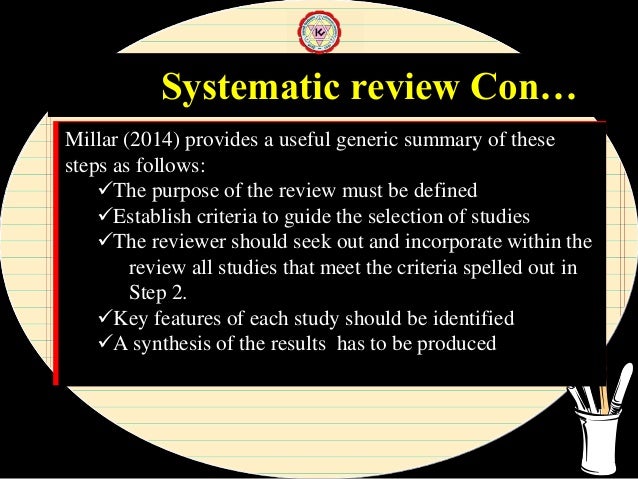 Systematic review Con…

Millar (2014) provides a useful generic summary of these steps as follows:

✓The purpose of the review must be defined
✓Establish criteria to guide the selection of studies
✓The reviewer should seek out and incorporate within the review all studies that meet the criteria spelled out in Step 2.
✓Key features of each study should be identified
✓A synthesis of the results has to be produced